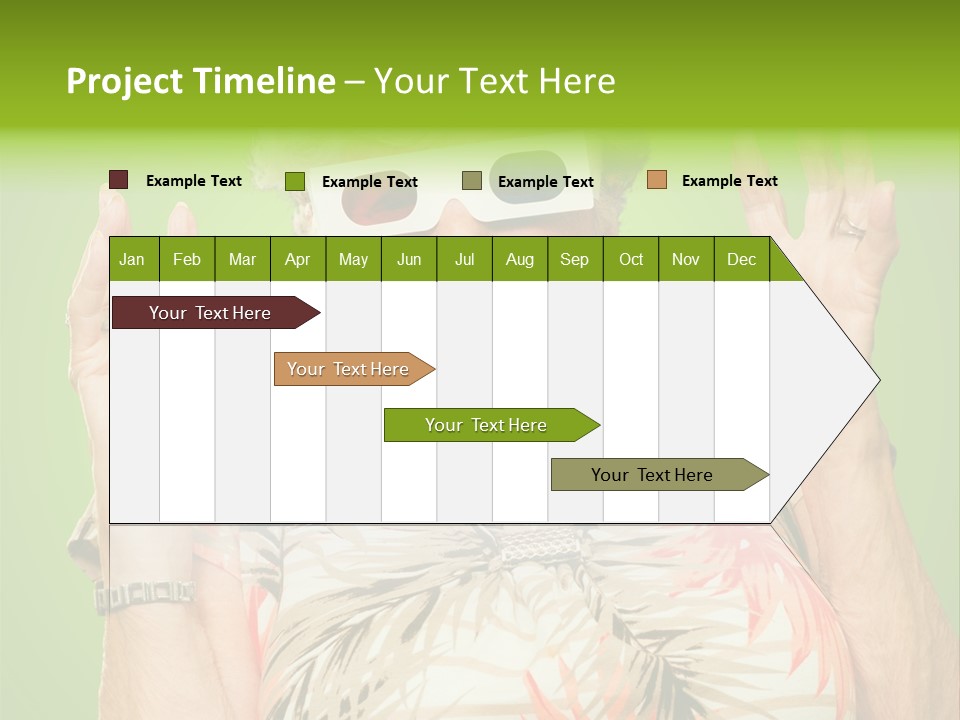 Project Timeline – Your Text Here

Example Text
Example Text
Example Text
Example Text

Jan Feb Mar Apr May Jun Jul Aug Sep Oct Nov Dec

Your Text Here

Your Text Here

Your Text Here

Your Text Here